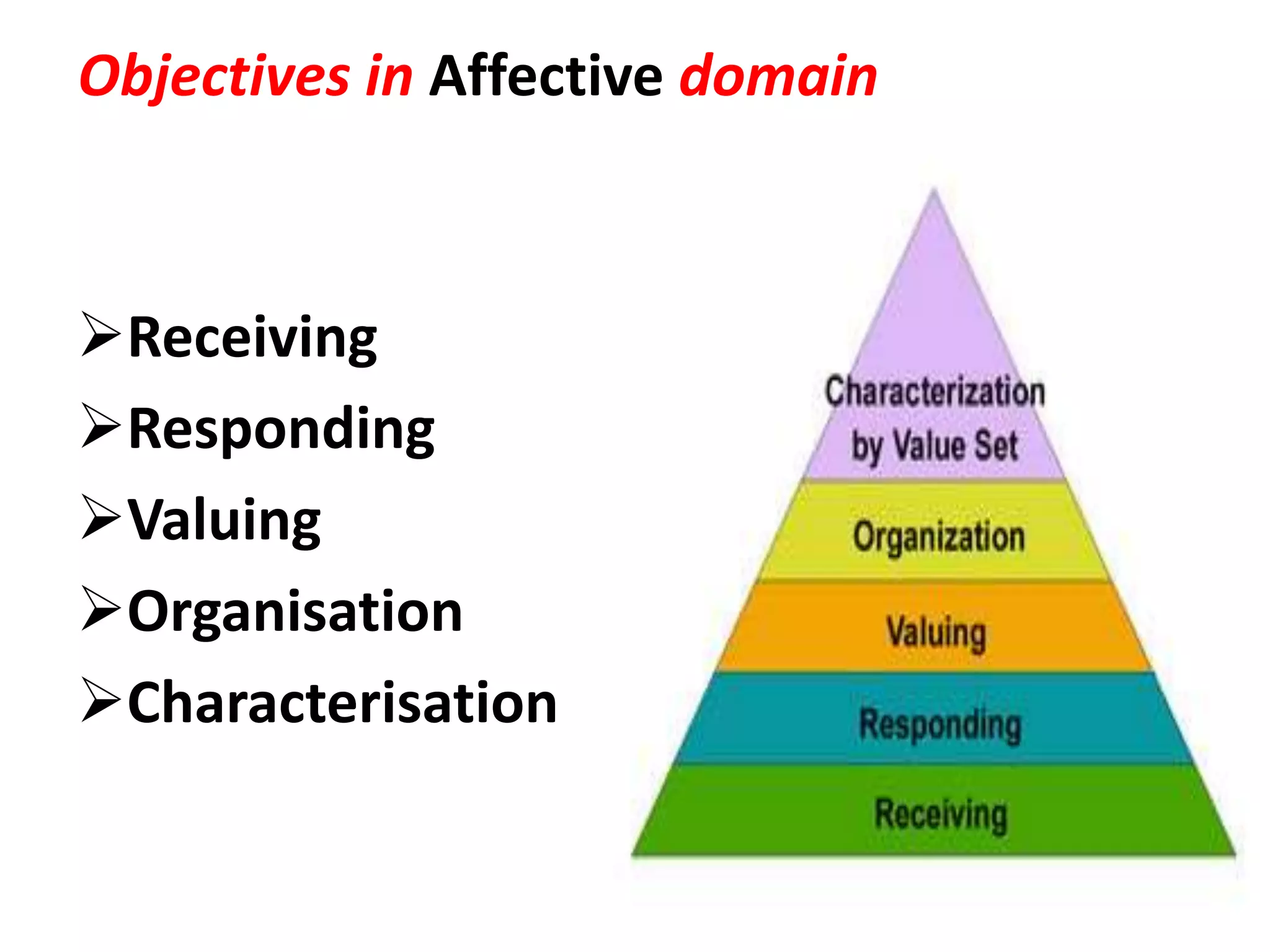 Objectives in Affective domain

➢Receiving
➢Responding
➢Valuing
➢Organisation
➢Characterisation

Characterization by Value Set
Organization
Valuing
Responding
Receiving